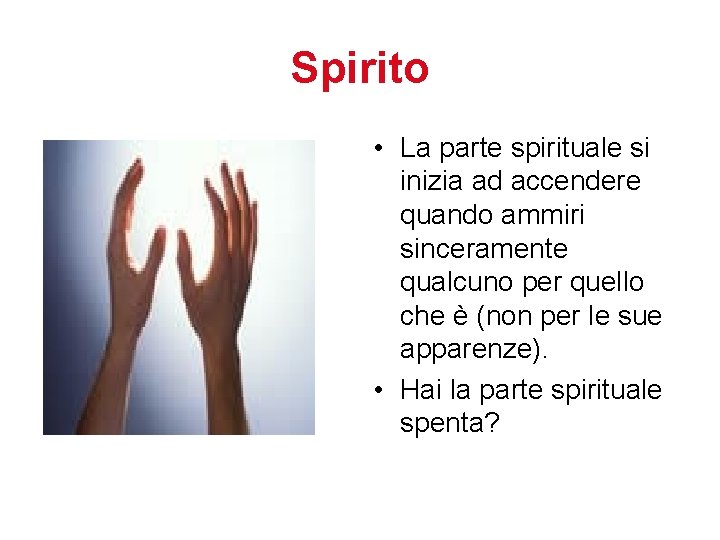 Spirito

• La parte spirituale si inizia ad accendere quando ammiri sinceramente qualcuno per quello che è (non per le sue apparenze).
• Hai la parte spirituale spenta?